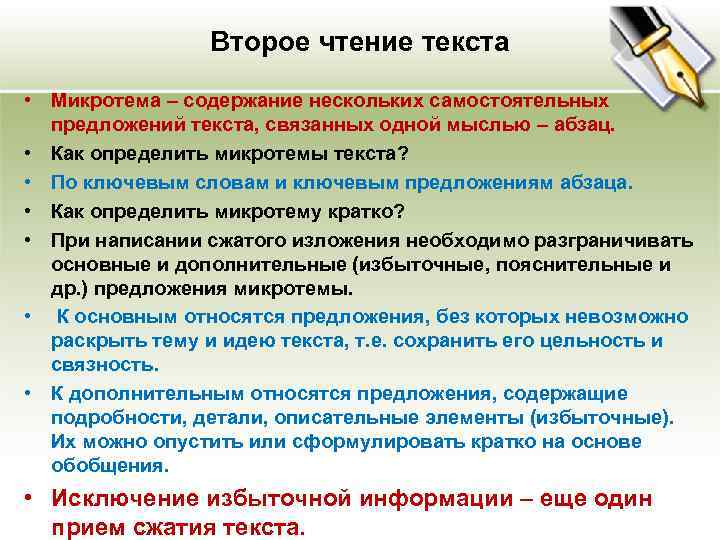 Второе чтение текста

• Микротема – содержание нескольких самостоятельных предложений текста, связанных одной мыслью – абзац.
• Как определить микротемы текста?
• По ключевым словам и ключевым предложениям абзаца.
• Как определить микротему кратко?
• При написании сжатого изложения необходимо разграничивать основные и дополнительные (избыточные, пояснительные и др.) предложения микротемы.
• К основным относятся предложения, без которых невозможно раскрыть тему и идею текста, т.е. сохранить его цельность и связность.
• К дополнительным относятся предложения, содержащие подробности, детали, описательные элементы (избыточные). Их можно опустить или сформулировать кратко на основе обобщения.
• Исключение избыточной информации – еще один прием сжатия текста.